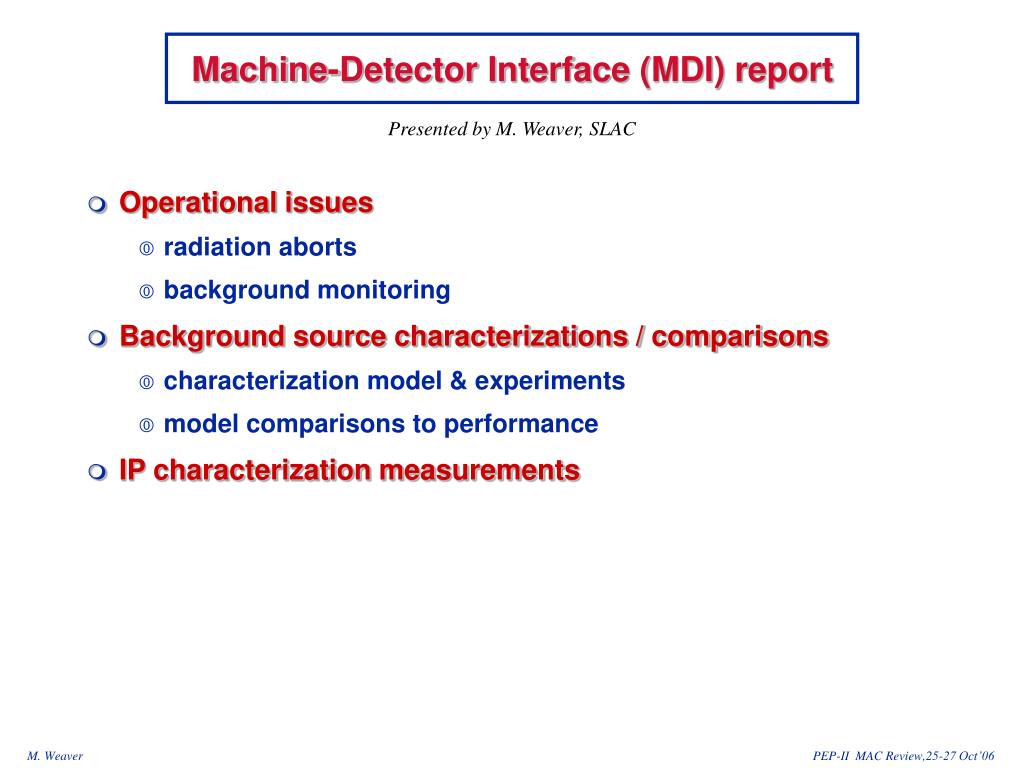 Machine-Detector Interface (MDI) report

Presented by M. Weaver, SLAC

Operational issues

radiation aborts

background monitoring

Background source characterizations / comparisons

characterization model & experiments

model comparisons to performance

IP characterization measurements

M. Weaver

PEP-II MAC Review,25-27 Oct'06